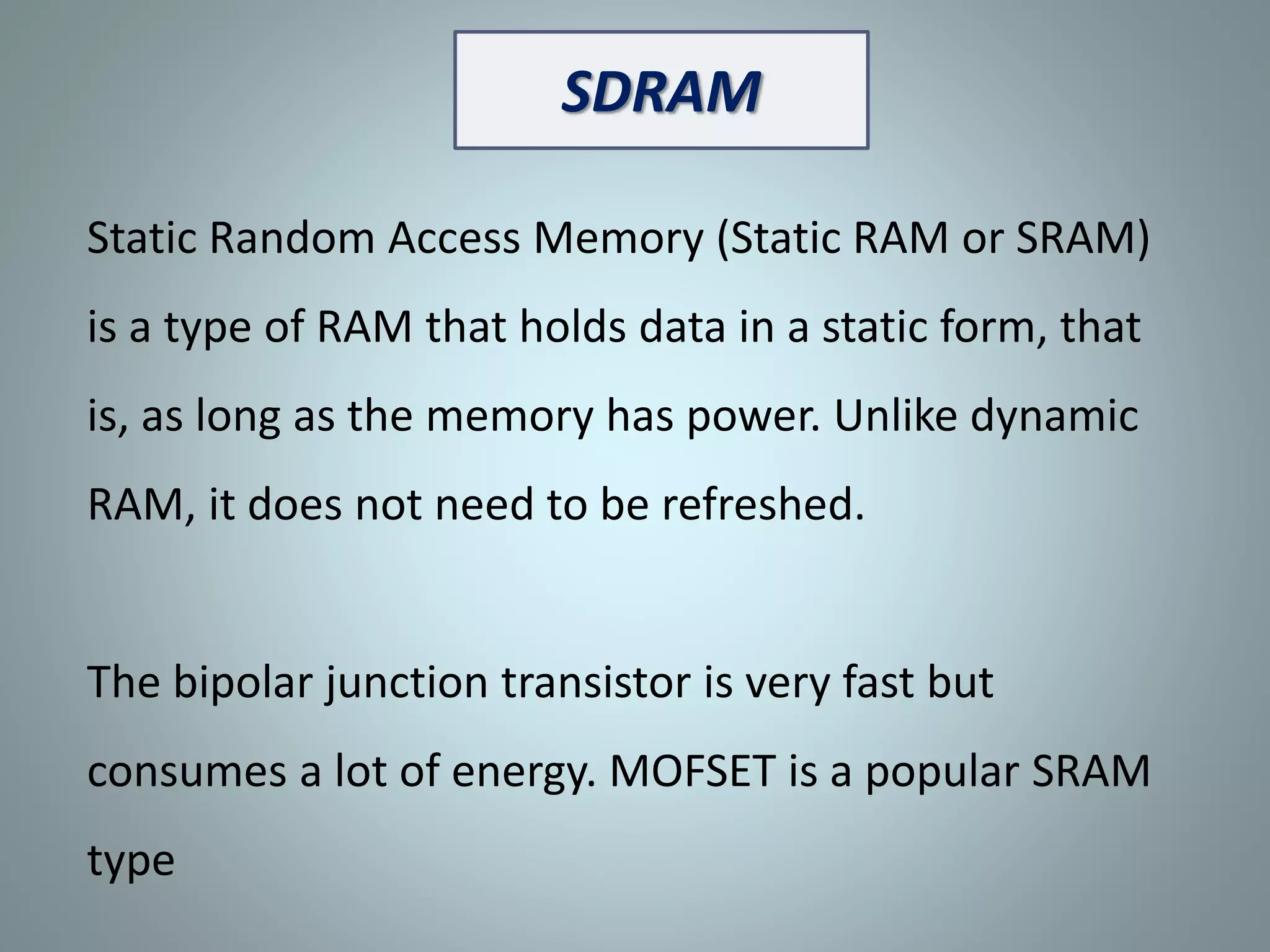 SDRAM

Static Random Access Memory (Static RAM or SRAM) is a type of RAM that holds data in a static form, that is, as long as the memory has power. Unlike dynamic RAM, it does not need to be refreshed.

The bipolar junction transistor is very fast but consumes a lot of energy. MOFSET is a popular SRAM type